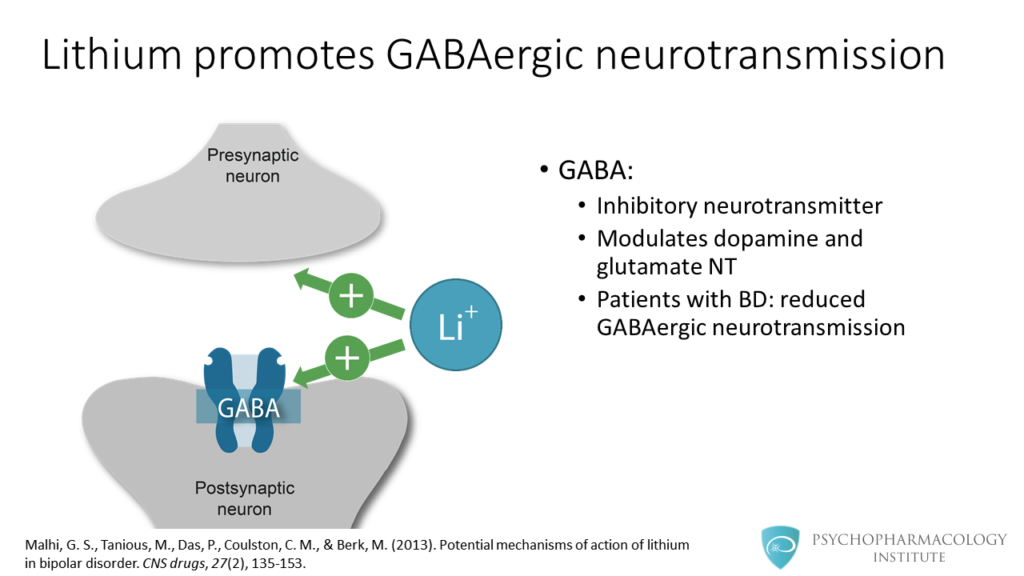 Lithium promotes GABAergic neurotransmission

Presynaptic neuron

+

+

$Li^+$

GABA

Postsynaptic neuron

• GABA:
  • Inhibitory neurotransmitter
  • Modulates dopamine and glutamate NT
  • Patients with BD: reduced GABAergic neurotransmission

Malhi, G. S., Tanious, M., Das, P., Coulston, C. M., & Berk, M. (2013). Potential mechanisms of action of lithium in bipolar disorder. CNS drugs, 27(2), 135-153.

PSYCHOPHARMACOLOGY INSTITUTE